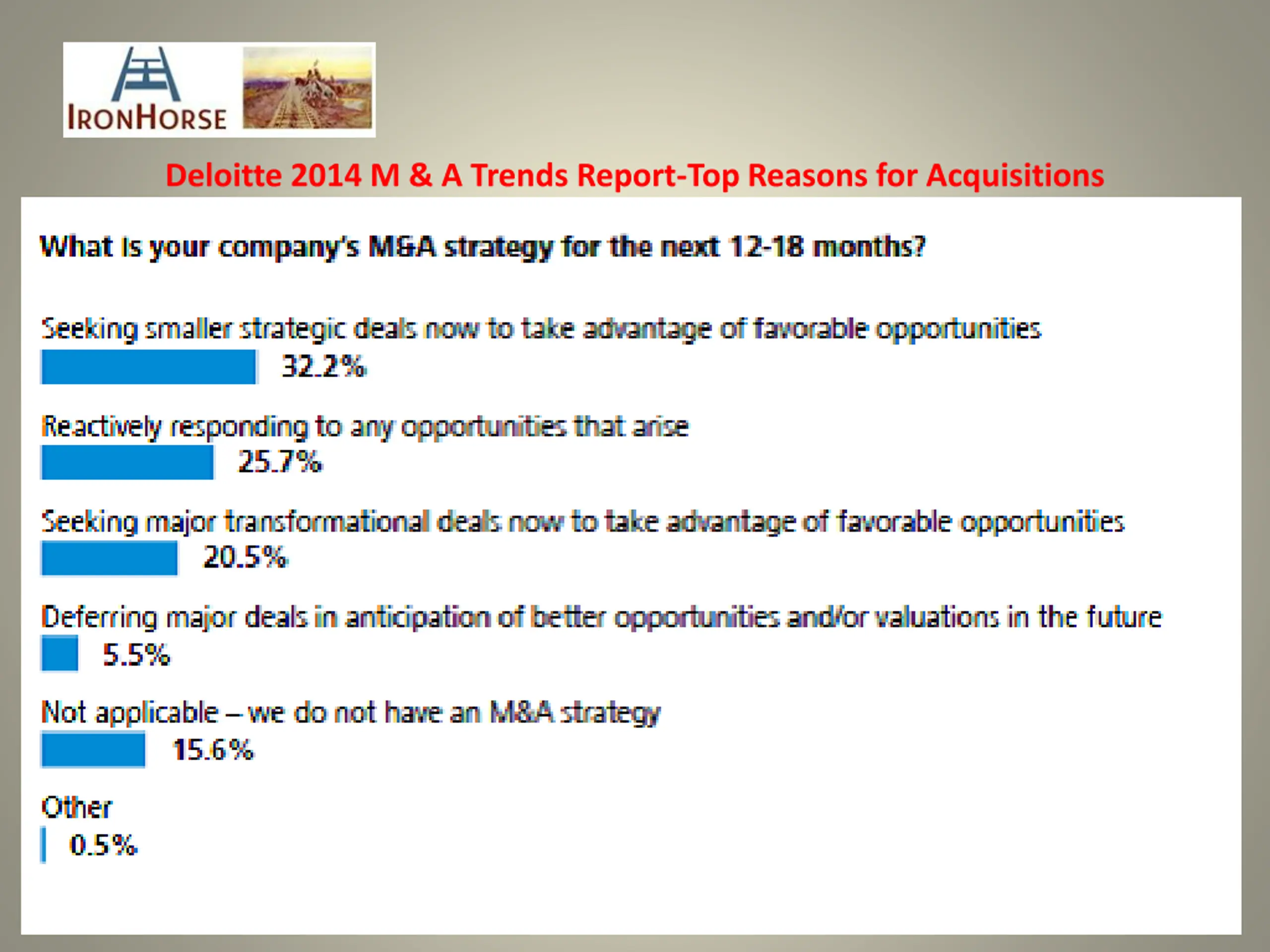 IRONHORSE

Deloitte 2014 M & A Trends Report-Top Reasons for Acquisitions

What is your company's M&A strategy for the next 12-18 months?

Seeking smaller strategic deals now to take advantage of favorable opportunities
32.2%

Reactively responding to any opportunities that arise
25.7%

Seeking major transformational deals now to take advantage of favorable opportunities
20.5%

Deferring major deals in anticipation of better opportunities and/or valuations in the future
5.5%

Not applicable – we do not have an M&A strategy
15.6%

Other
0.5%